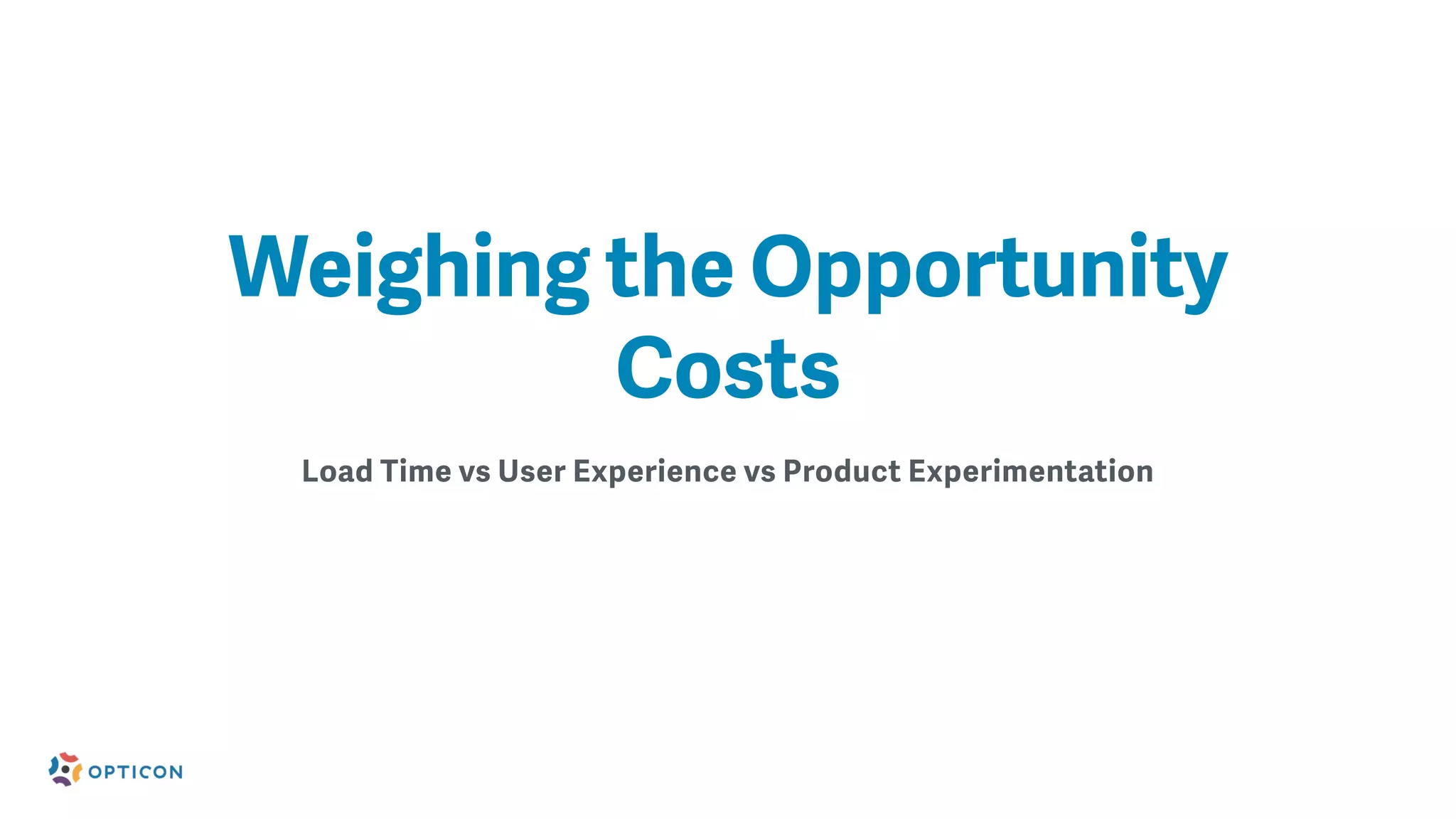 Weighing the Opportunity Costs

Load Time vs User Experience vs Product Experimentation

OPTICON